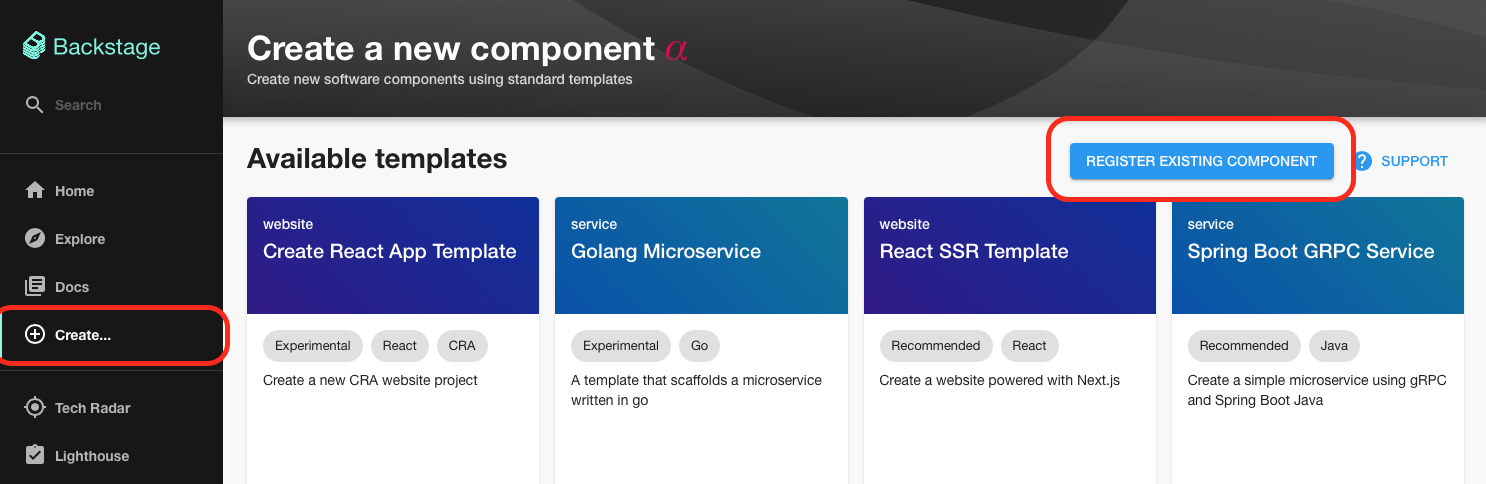 Backstage

Search

Home

Explore

Docs

Create...

Tech Radar

Lighthouse

Create a new component $\alpha$

Create new software components using standard templates

Available templates

REGISTER EXISTING COMPONENT

SUPPORT

website
Create React App Template
Experimental React CRA
Create a new CRA website project

service
Golang Microservice
Experimental Go
A template that scaffolds a microservice written in go

website
React SSR Template
Recommended React
Create a website powered with Next.js

service
Spring Boot GRPC Service
Recommended Java
Create a simple microservice using gRPC and Spring Boot Java